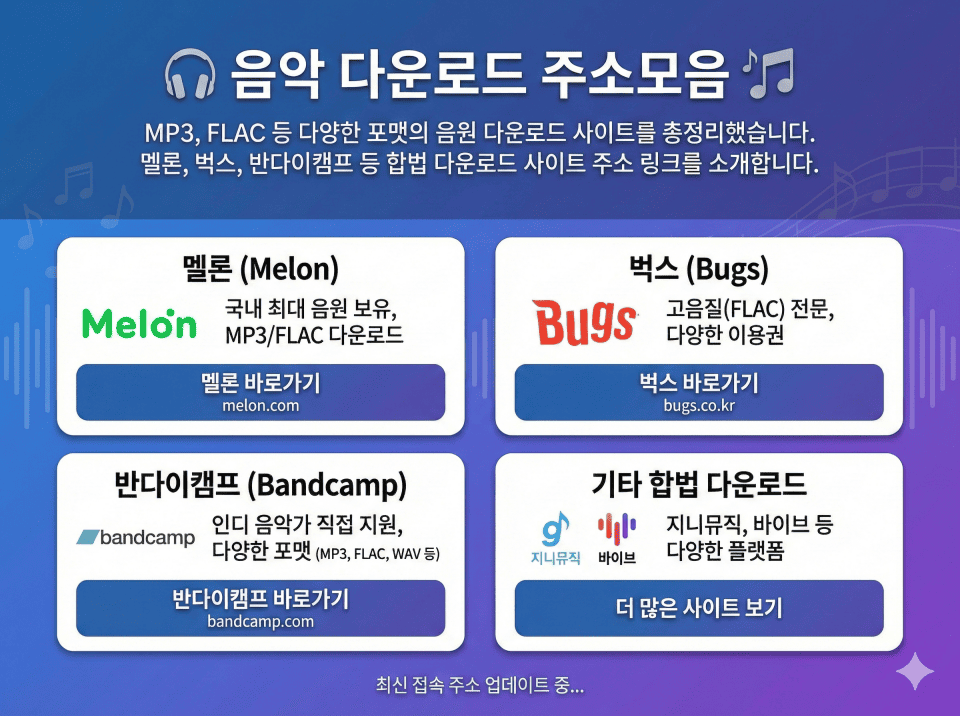 음악 다운로드 주소모음

MP3, FLAC 등 다양한 포맷의 음원 다운로드 사이트를 총정리했습니다. 멜론, 벅스, 반다이캠프 등 합법 다운로드 사이트 주소 링크를 소개합니다.

멜론 (Melon)

Melon

국내 최대 음원 보유, MP3/FLAC 다운로드

멜론 바로가기
melon.com

벅스 (Bugs)

Bugs

고음질(FLAC) 전문, 다양한 이용권

벅스 바로가기
bugs.co.kr

반다이캠프 (Bandcamp)

bandcamp

인디 음악가 직접 지원, 다양한 포맷 (MP3, FLAC, WAV 등)

반다이캠프 바로가기
bandcamp.com

기타 합법 다운로드

지니뮤직 바이브

지니뮤직, 바이브 등 다양한 플랫폼

더 많은 사이트 보기

최신 접속 주소 업데이트 중...